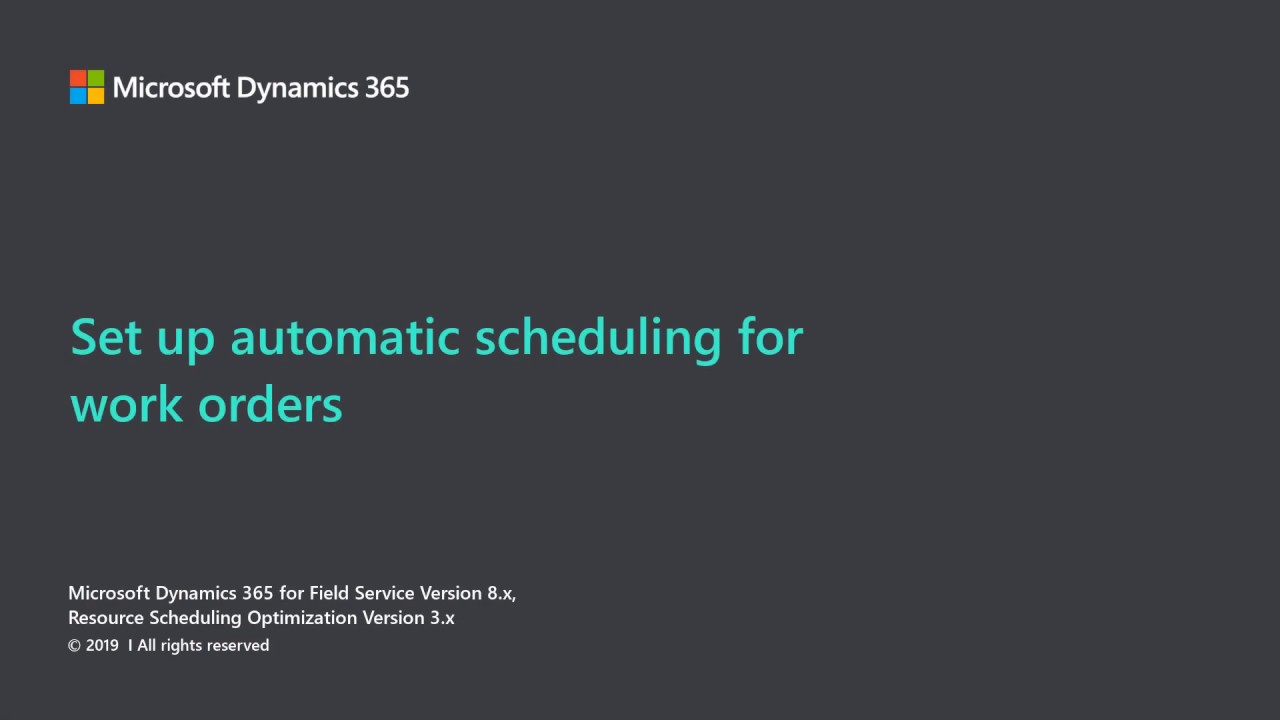 Microsoft Dynamics 365

Set up automatic scheduling for work orders

Microsoft Dynamics 365 for Field Service Version 8.x, Resource Scheduling Optimization Version 3.x
© 2019 I All rights reserved